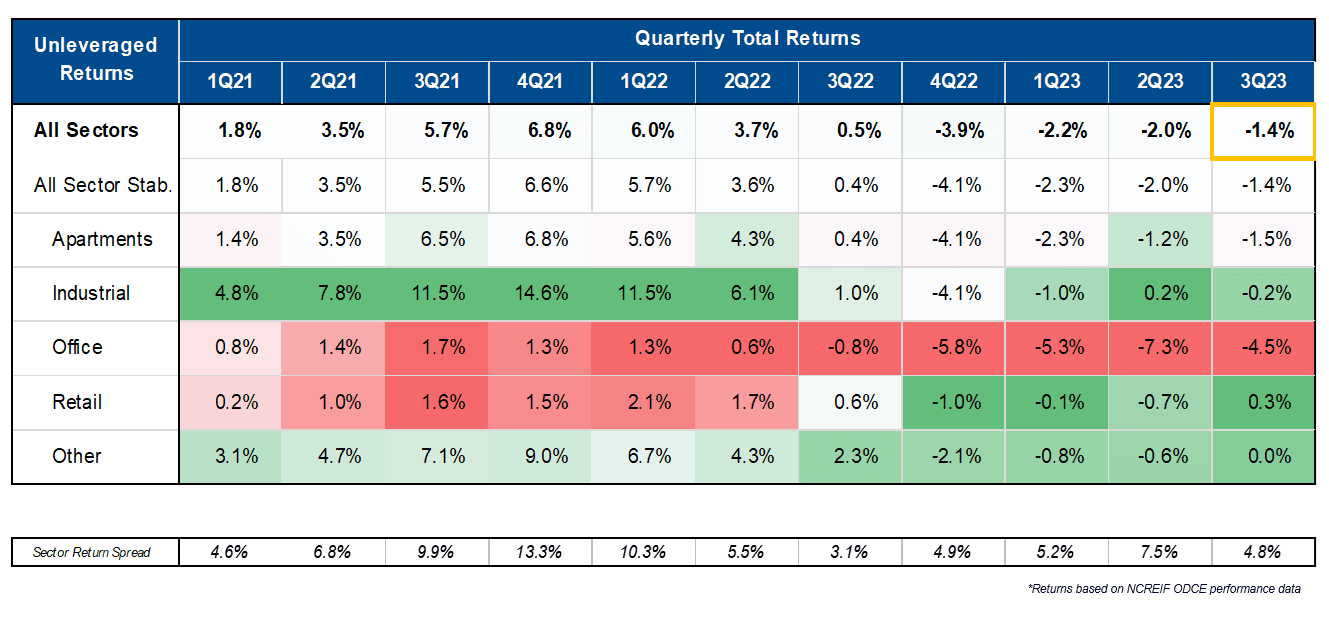 | Unleveraged Returns | Quarterly Total Returns | | | | | | | | | | |
|---|---|---|---|---|---|---|---|---|---|---|---|
| | 1Q21 | 2Q21 | 3Q21 | 4Q21 | 1Q22 | 2Q22 | 3Q22 | 4Q22 | 1Q23 | 2Q23 | 3Q23 |
| All Sectors | 1.8% | 3.5% | 5.7% | 6.8% | 6.0% | 3.7% | 0.5% | -3.9% | -2.2% | -2.0% | -1.4% |
| All Sector Stab. | 1.8% | 3.5% | 5.5% | 6.6% | 5.7% | 3.6% | 0.4% | -4.1% | -2.3% | -2.0% | -1.4% |
| Apartments | 1.4% | 3.5% | 6.5% | 6.8% | 5.6% | 4.3% | 0.4% | -4.1% | -2.3% | -1.2% | -1.5% |
| Industrial | 4.8% | 7.8% | 11.5% | 14.6% | 11.5% | 6.1% | 1.0% | -4.1% | -1.0% | 0.2% | -0.2% |
| Office | 0.8% | 1.4% | 1.7% | 1.3% | 1.3% | 0.6% | -0.8% | -5.8% | -5.3% | -7.3% | -4.5% |
| Retail | 0.2% | 1.0% | 1.6% | 1.5% | 2.1% | 1.7% | 0.6% | -1.0% | -0.1% | -0.7% | 0.3% |
| Other | 3.1% | 4.7% | 7.1% | 9.0% | 6.7% | 4.3% | 2.3% | -2.1% | -0.8% | -0.6% | 0.0% |

| Sector Return Spread | 4.6% | 6.8% | 9.9% | 13.3% | 10.3% | 5.5% | 3.1% | 4.9% | 5.2% | 7.5% | 4.8% |
|---|---|---|---|---|---|---|---|---|---|---|---|

*Returns based on NCREIF ODCE performance data